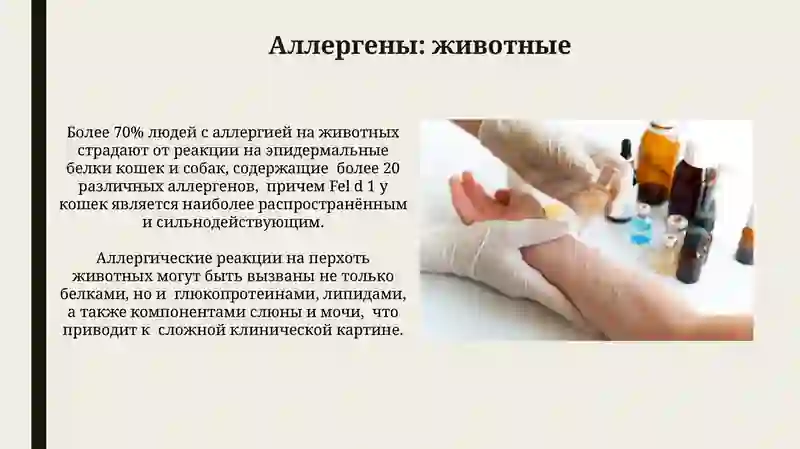 Аллергены: животные

Более 70% людей с аллергией на животных страдают от реакции на эпидермальные белки кошек и собак, содержащие более 20 различных аллергенов, причем Fel d 1 у кошек является наиболее распространённым и сильнодействующим.

Аллергические реакции на перхоть животных могут быть вызваны не только белками, но и глюкопротеинами, липидами, а также компонентами слюны и мочи, что приводит к сложной клинической картине.